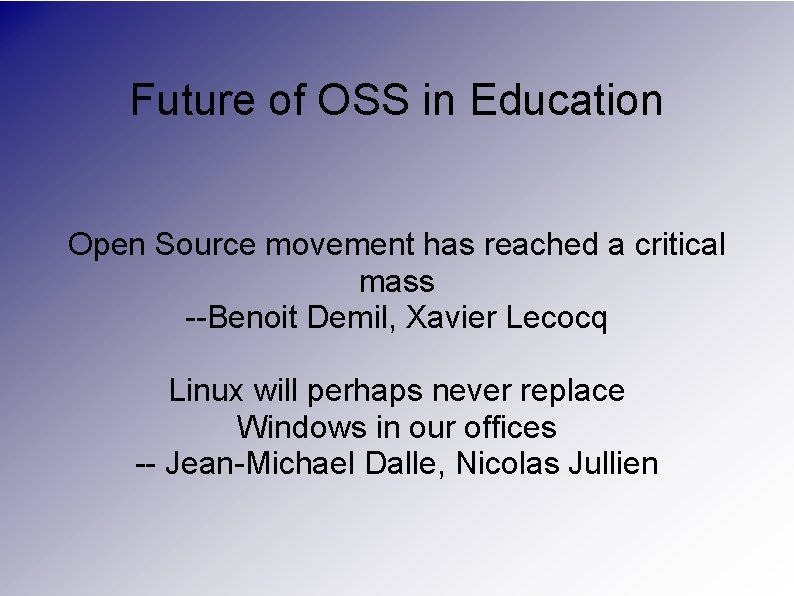 Future of OSS in Education

Open Source movement has reached a critical mass
--Benoit Demil, Xavier Lecocq

Linux will perhaps never replace Windows in our offices
-- Jean-Michael Dalle, Nicolas Jullien